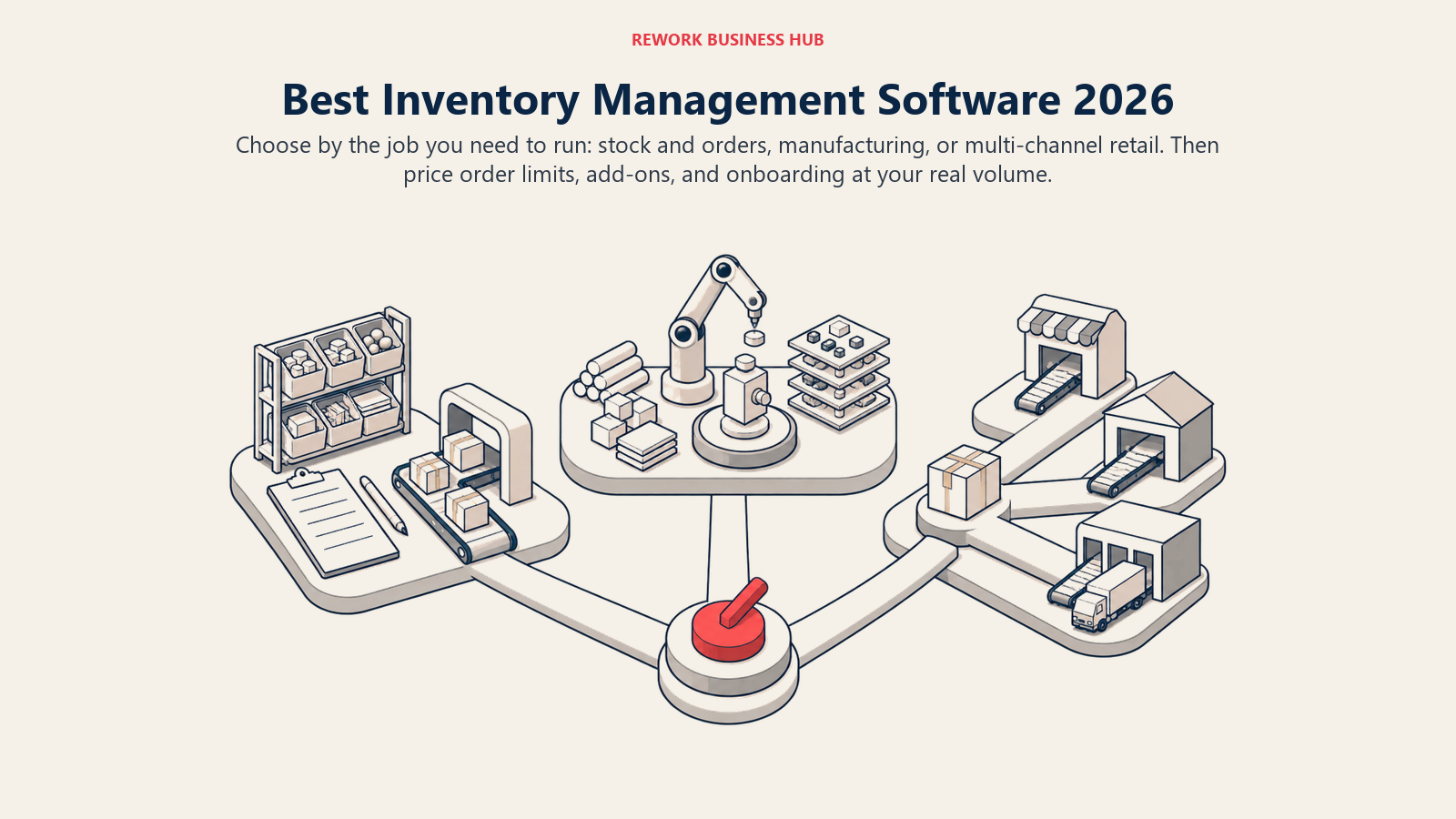 REWORK BUSINESS HUB

Best Inventory Management Software 2026

Choose by the job you need to run: stock and orders, manufacturing, or multi-channel retail. Then price order limits, add-ons, and onboarding at your real volume.